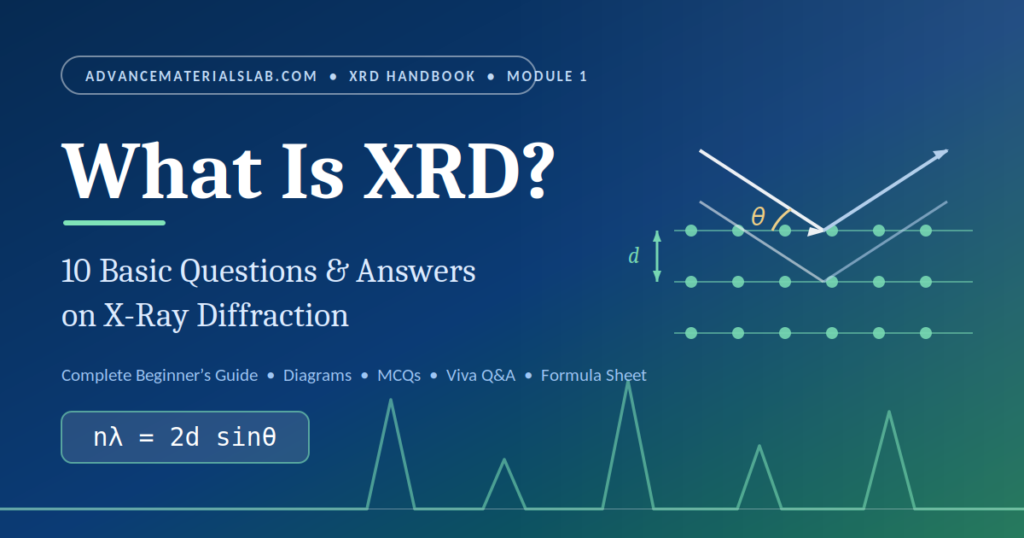 ADVANCEMATERIALSLAB.COM • XRD HANDBOOK • MODULE 1

What Is XRD?

10 Basic Questions & Answers on X-Ray Diffraction

Complete Beginner's Guide • Diagrams • MCQs • Viva Q&A • Formula Sheet

$n\lambda = 2d \sin\theta$

$\theta$

$d$